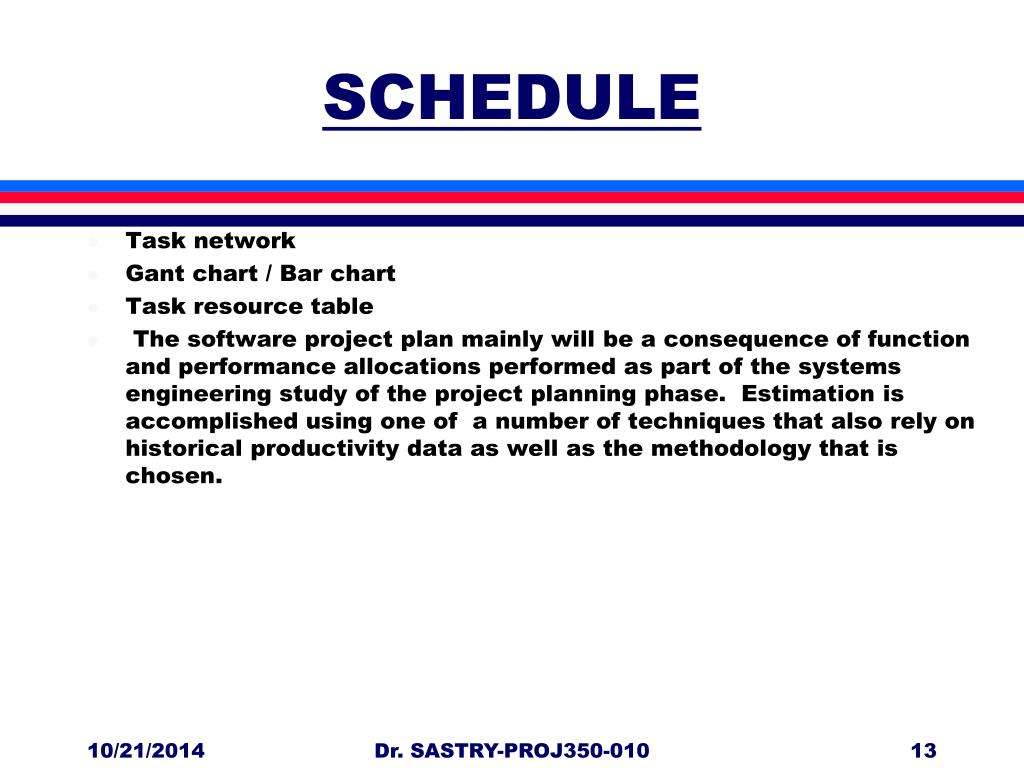 SCHEDULE

- Task network
- Gant chart / Bar chart
- Task resource table
- The software project plan mainly will be a consequence of function and performance allocations performed as part of the systems engineering study of the project planning phase. Estimation is accomplished using one of a number of techniques that also rely on historical productivity data as well as the methodology that is chosen.

10/21/2014 Dr. SASTRY-PROJ350-010 13